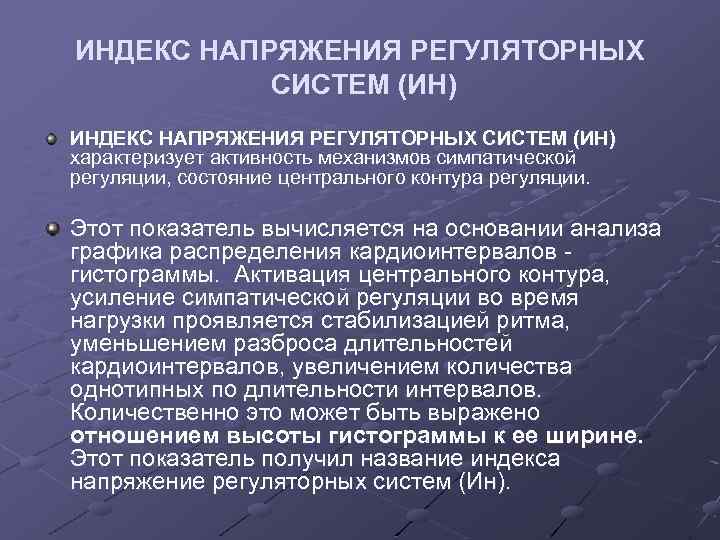 ИНДЕКС НАПРЯЖЕНИЯ РЕГУЛЯТОРНЫХ СИСТЕМ (ИН)

ИНДЕКС НАПРЯЖЕНИЯ РЕГУЛЯТОРНЫХ СИСТЕМ (ИН) характеризует активность механизмов симпатической регуляции, состояние центрального контура регуляции.

Этот показатель вычисляется на основании анализа графика распределения кардиоинтервалов - гистограммы. Активация центрального контура, усиление симпатической регуляции во время нагрузки проявляется стабилизацией ритма, уменьшением разброса длительностей кардиоинтервалов, увеличением количества однотипных по длительности интервалов. Количественно это может быть выражено отношением высоты гистограммы к ее ширине. Этот показатель получил название индекса напряжение регуляторных систем (Ин).